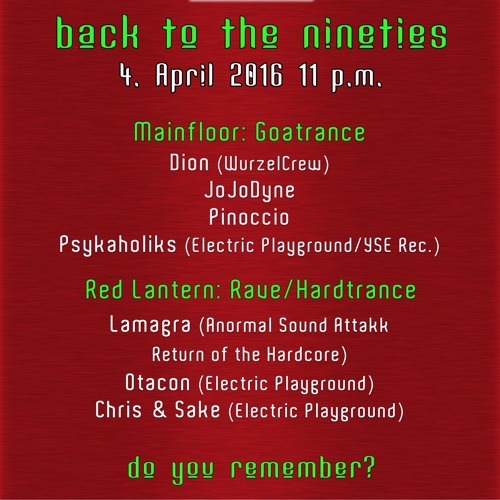 back to the nineties
4. April 2016 11 p.m.

Mainfloor: Goatrance
Dion (WurzelCrew)
JoJoDyne
Pinoccio
Psykaholiks (Electric Playground/YSE Rec.)

Red Lantern: Rave/Hardtrance
Lamagra (Anormal Sound Attakk Return of the Hardcore)
Otacon (Electric Playground)
Chris & Sake (Electric Playground)

do you remember?